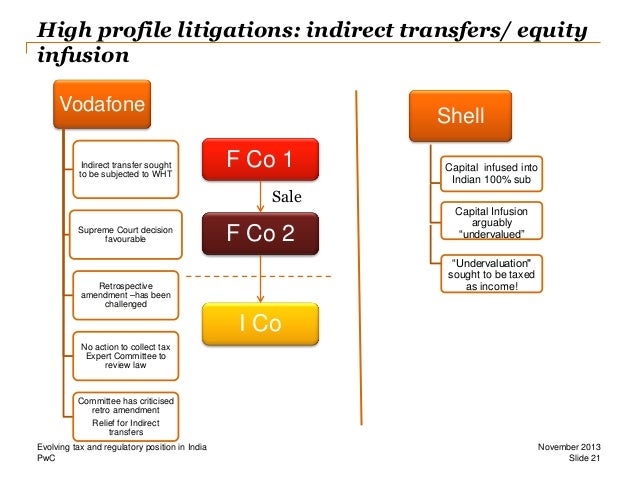 High profile litigations: indirect transfers/ equity infusion

Vodafone

Indirect transfer sought to be subjected to WHT

Supreme Court decision favourable

Retrospective amendment –has been challenged

No action to collect tax Expert Committee to review law

Committee has criticised retro amendment

Relief for Indirect transfers

F Co 1

Sale

F Co 2

I Co

Shell

Capital infused into Indian 100% sub

Capital Infusion arguably "undervalued"

"Undervaluation" sought to be taxed as income!

Evolving tax and regulatory position in India
PwC

November 2013
Slide 21